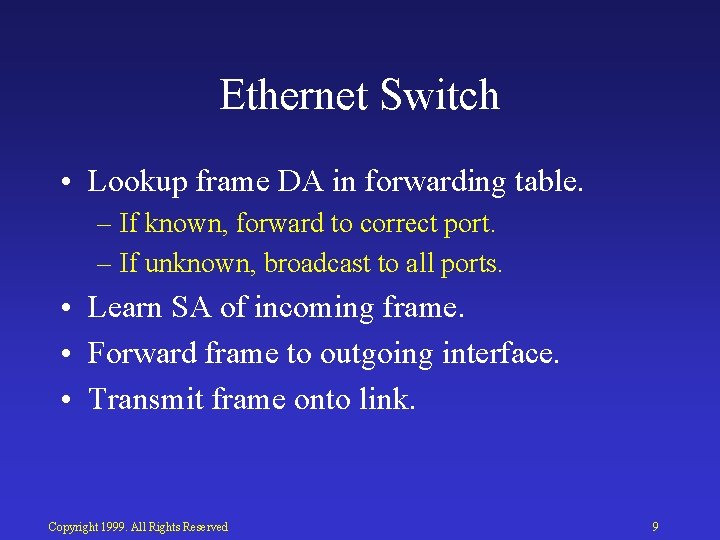 Ethernet Switch

• Lookup frame DA in forwarding table.
– If known, forward to correct port.
– If unknown, broadcast to all ports.
• Learn SA of incoming frame.
• Forward frame to outgoing interface.
• Transmit frame onto link.

Copyright 1999. All Rights Reserved

9